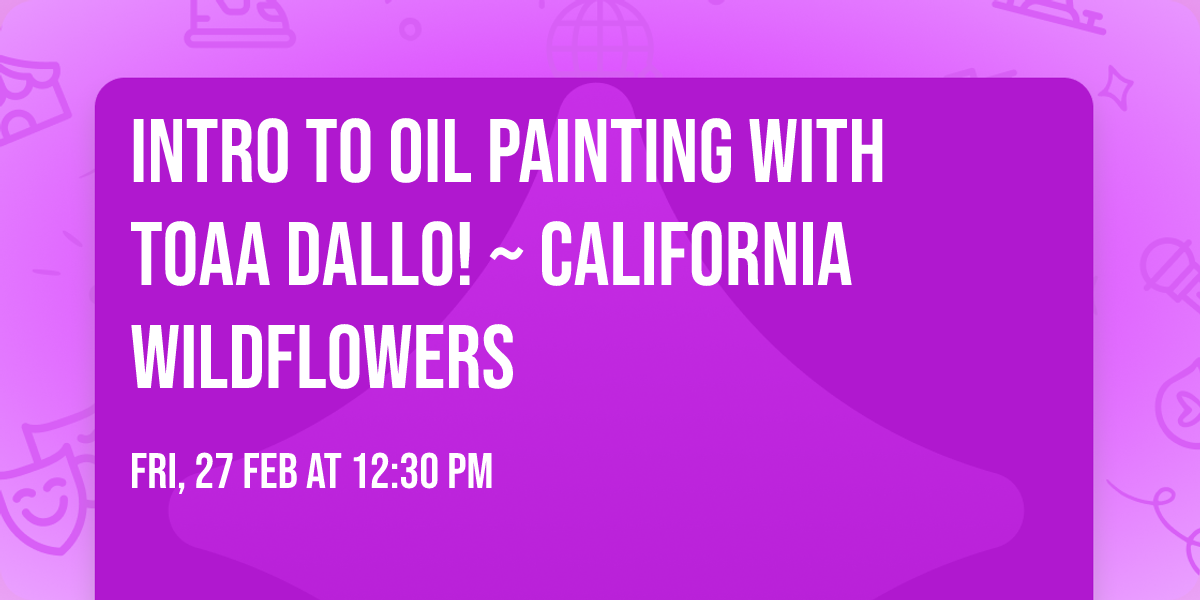 INTRO TO OIL PAINTING WITH TOAA DALLO! ~ CALIFORNIA WILDFLOWERS

FRI, 27 FEB AT 12:30 PM